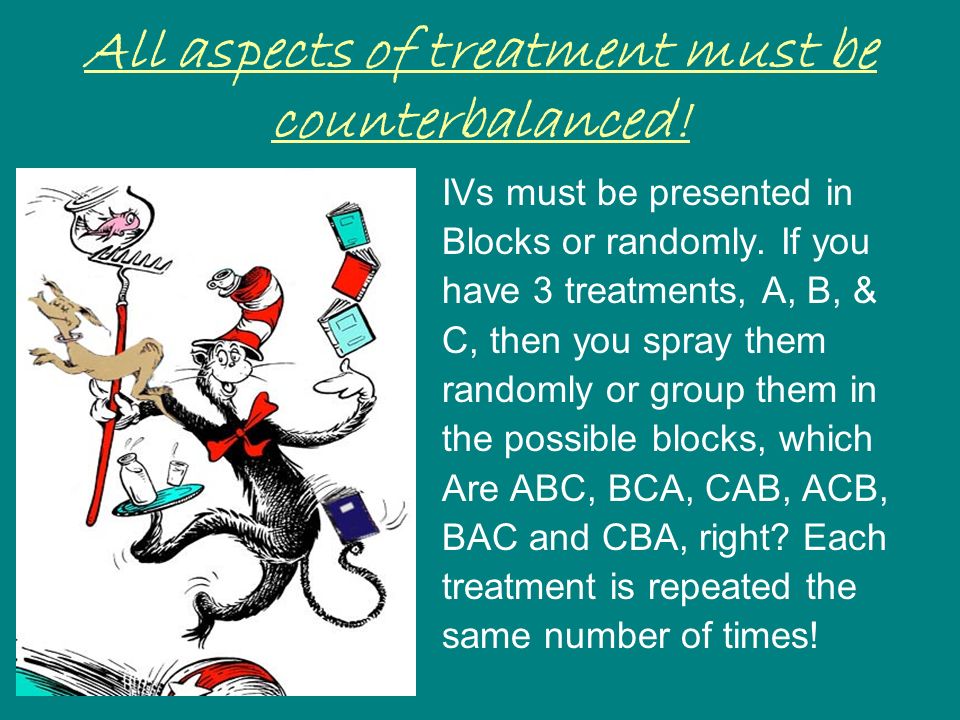 All aspects of treatment must be counterbalanced!

IVs must be presented in Blocks or randomly. If you have 3 treatments, A, B, & C, then you spray them randomly or group them in the possible blocks, which Are ABC, BCA, CAB, ACB, BAC and CBA, right? Each treatment is repeated the same number of times!